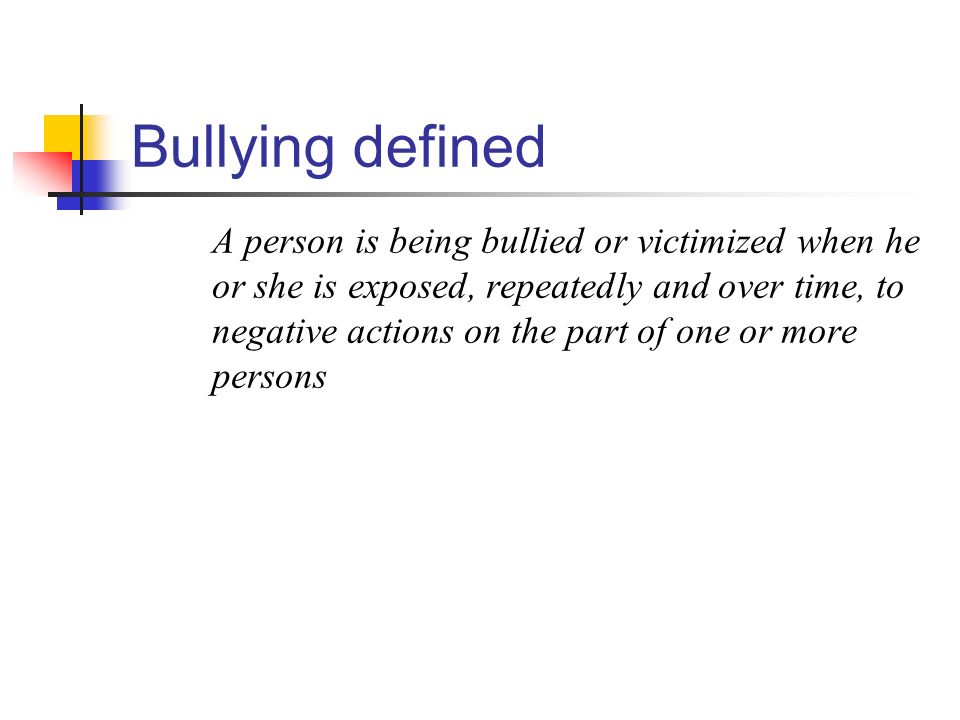 Bullying defined

A person is being bullied or victimized when he or she is exposed, repeatedly and over time, to negative actions on the part of one or more persons